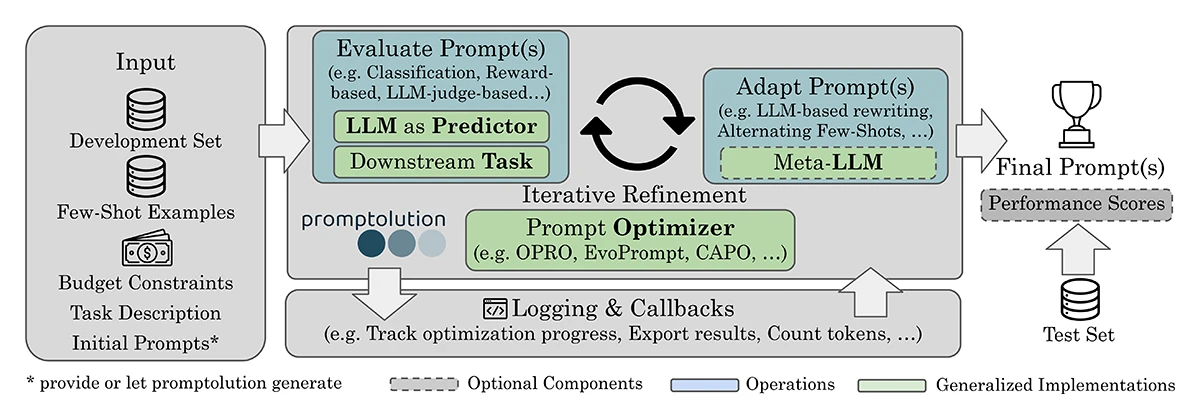 Input

Development Set

Few-Shot Examples

Budget Constraints

Task Description

Initial Prompts*

Evaluate Prompt(s)
(e.g. Classification, Reward-based, LLM-judge-based...)

LLM as Predictor

Downstream Task

Adapt Prompt(s)
(e.g. LLM-based rewriting, Alternating Few-Shots, ...)

Meta-LLM

Iterative Refinement

promptolution

Prompt Optimizer
(e.g. OPRO, EvoPrompt, CAPO, ...)

Logging & Callbacks
(e.g. Track optimization progress, Export results, Count tokens, ...)

Final Prompt(s)

Performance Scores

Test Set

* provide or let promptolution generate

Optional Components

Operations

Generalized Implementations